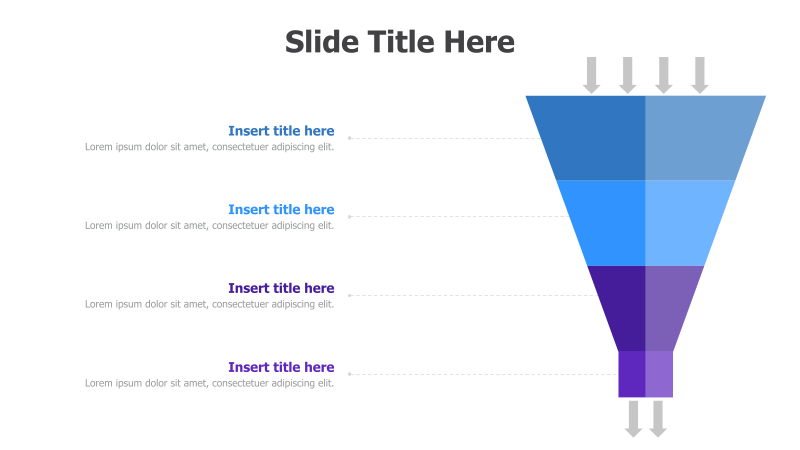 Slide Title Here

Insert title here
Lorem ipsum dolor sit amet, consectetuer adipiscing elit.

Insert title here
Lorem ipsum dolor sit amet, consectetuer adipiscing elit.

Insert title here
Lorem ipsum dolor sit amet, consectetuer adipiscing elit.

Insert title here
Lorem ipsum dolor sit amet, consectetuer adipiscing elit.